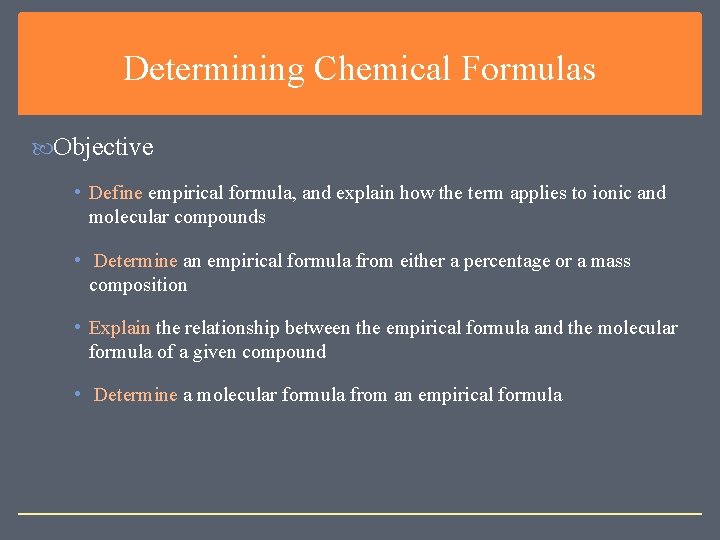 Determining Chemical Formulas

Objective

• Define empirical formula, and explain how the term applies to ionic and molecular compounds

• Determine an empirical formula from either a percentage or a mass composition

• Explain the relationship between the empirical formula and the molecular formula of a given compound

• Determine a molecular formula from an empirical formula